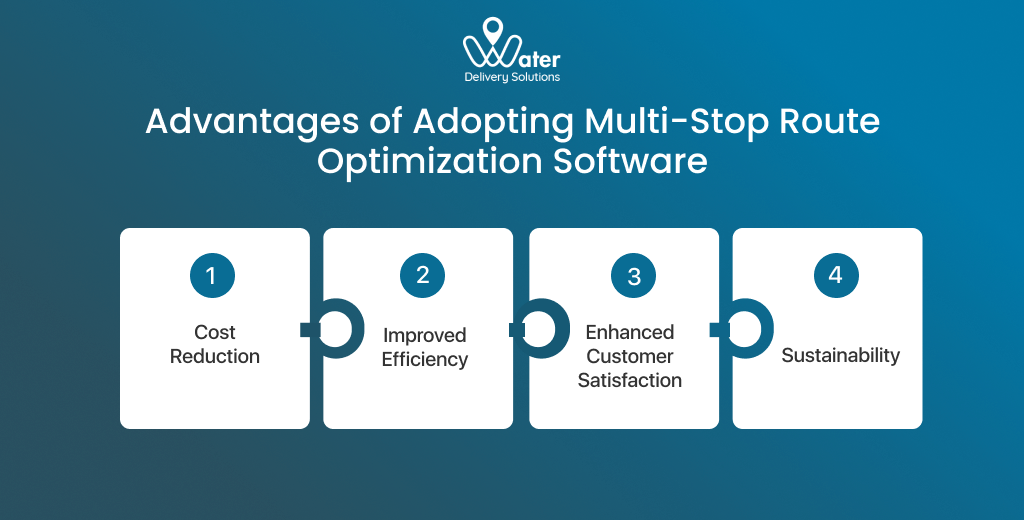 Water
Delivery Solutions

Advantages of Adopting Multi-Stop Route Optimization Software

1
Cost Reduction

2
Improved Efficiency

3
Enhanced Customer Satisfaction

4
Sustainability